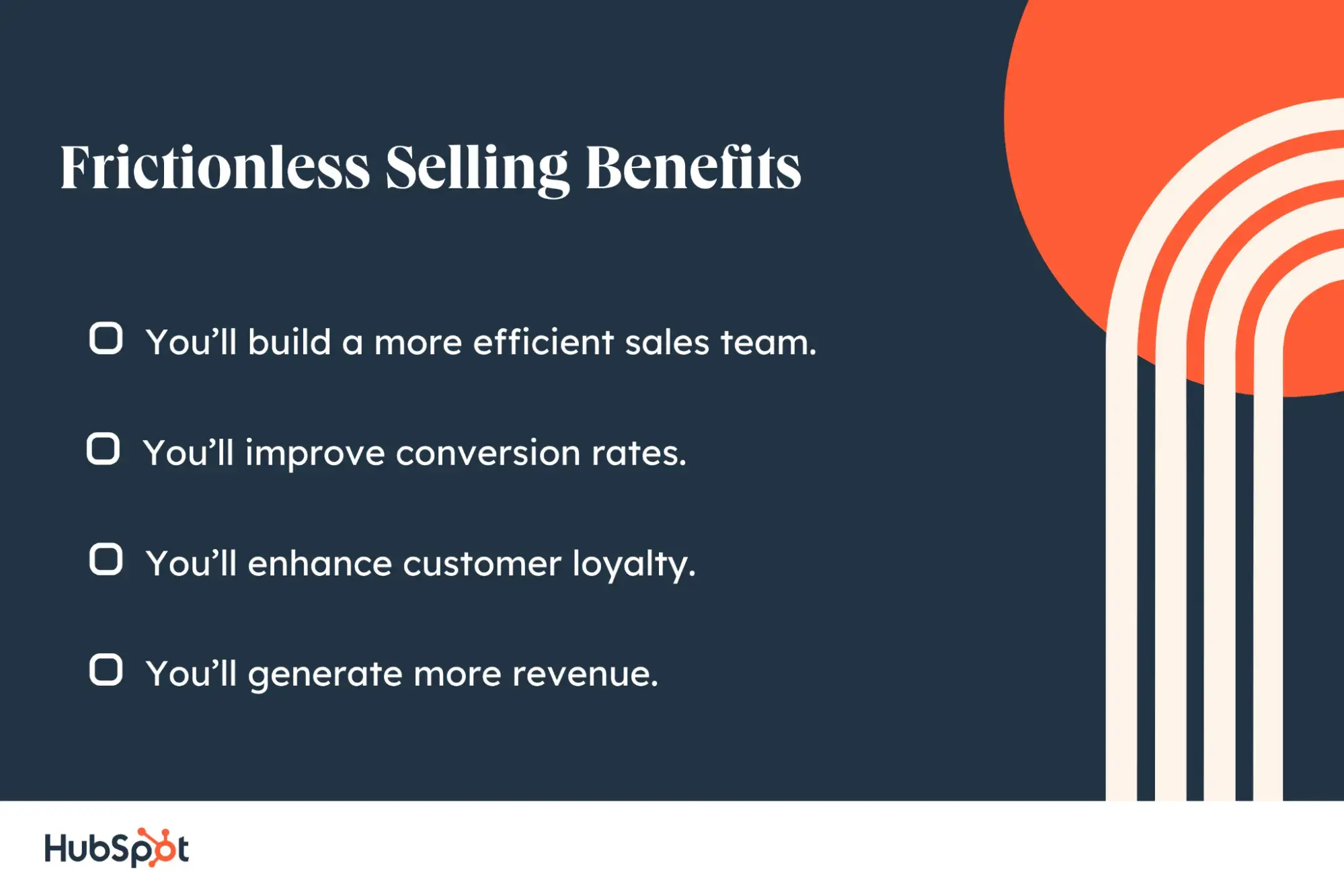 Frictionless Selling Benefits

You’ll build a more efficient sales team.

You’ll improve conversion rates.

You’ll enhance customer loyalty.

You’ll generate more revenue.

HubSpot